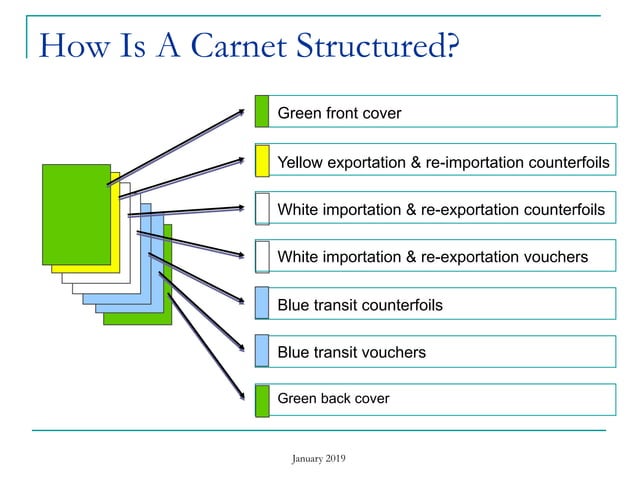 How Is A Carnet Structured?

Green front cover

Yellow exportation & re-importation counterfoils

White importation & re-exportation counterfoils

White importation & re-exportation vouchers

Blue transit counterfoils

Blue transit vouchers

Green back cover

January 2019